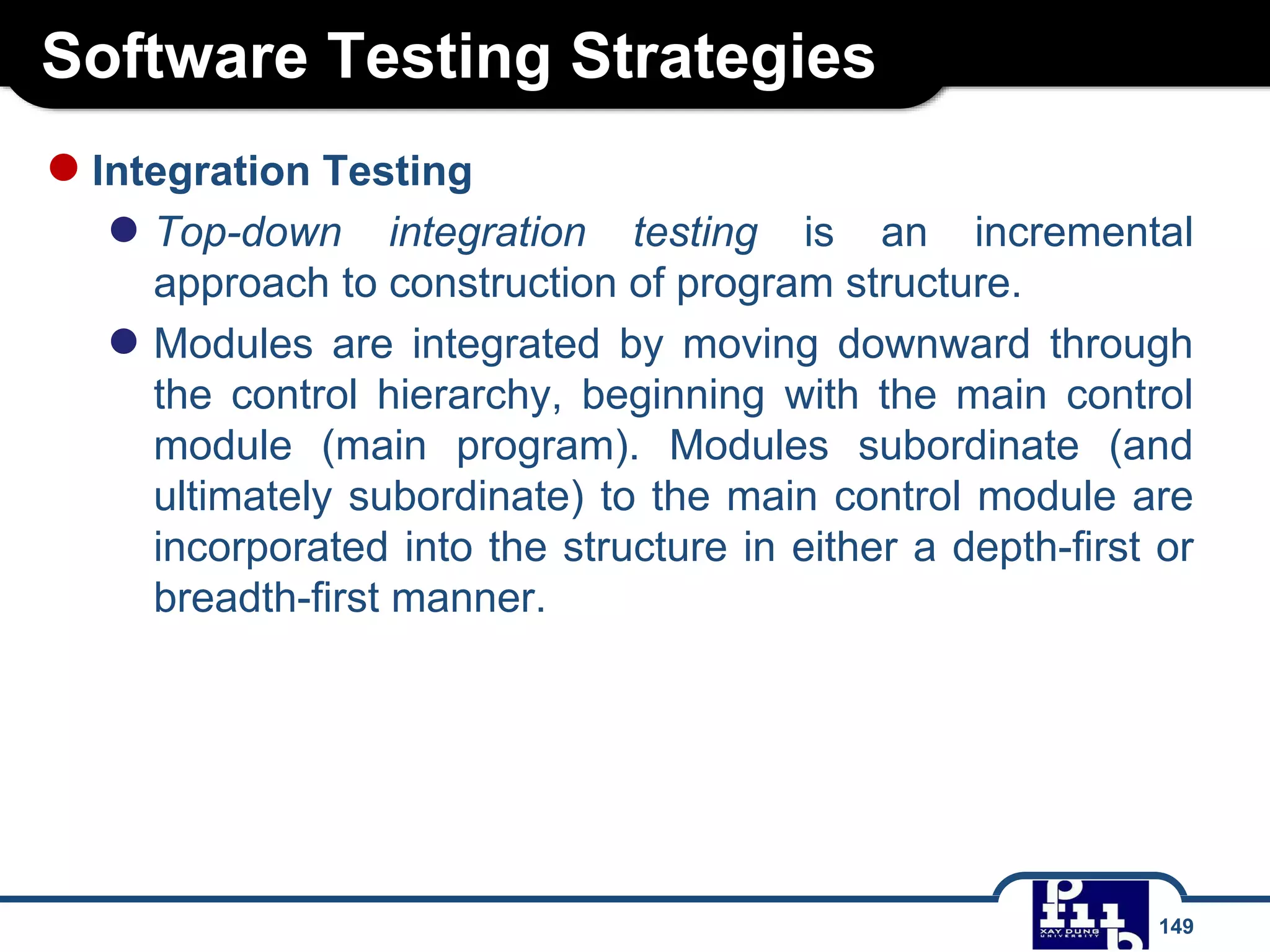 Software Testing Strategies

Integration Testing

Top-down integration testing is an incremental approach to construction of program structure.

Modules are integrated by moving downward through the control hierarchy, beginning with the main control module (main program). Modules subordinate (and ultimately subordinate) to the main control module are incorporated into the structure in either a depth-first or breadth-first manner.

XAY DUNG UNIVERSITY

149